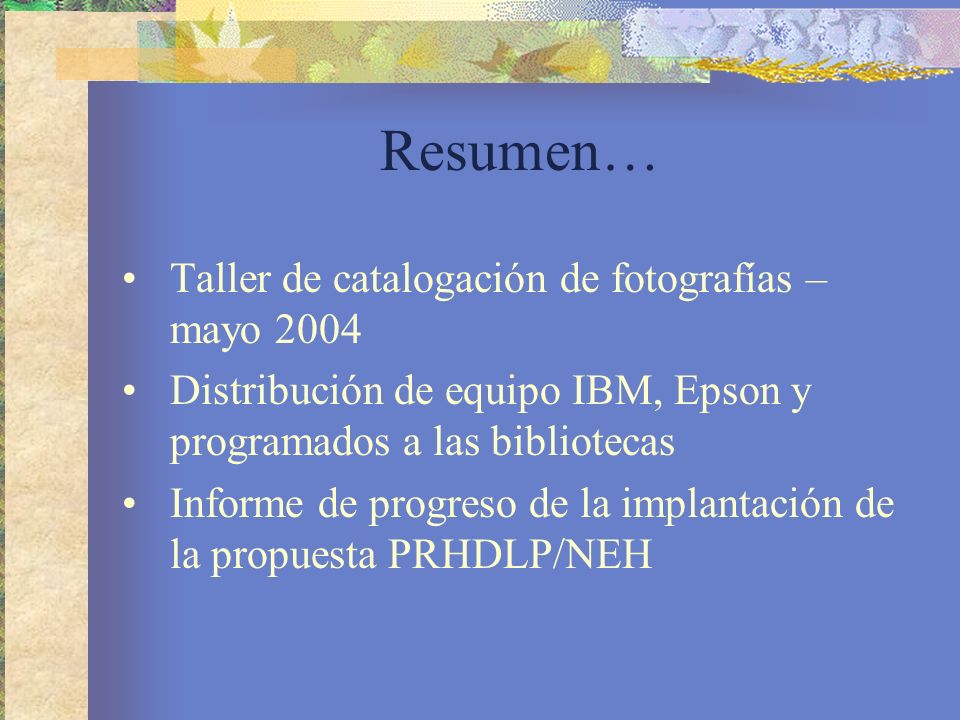 Resumen…

• Taller de catalogación de fotografías – mayo 2004
• Distribución de equipo IBM, Epson y programados a las bibliotecas
• Informe de progreso de la implantación de la propuesta PRHDLP/NEH